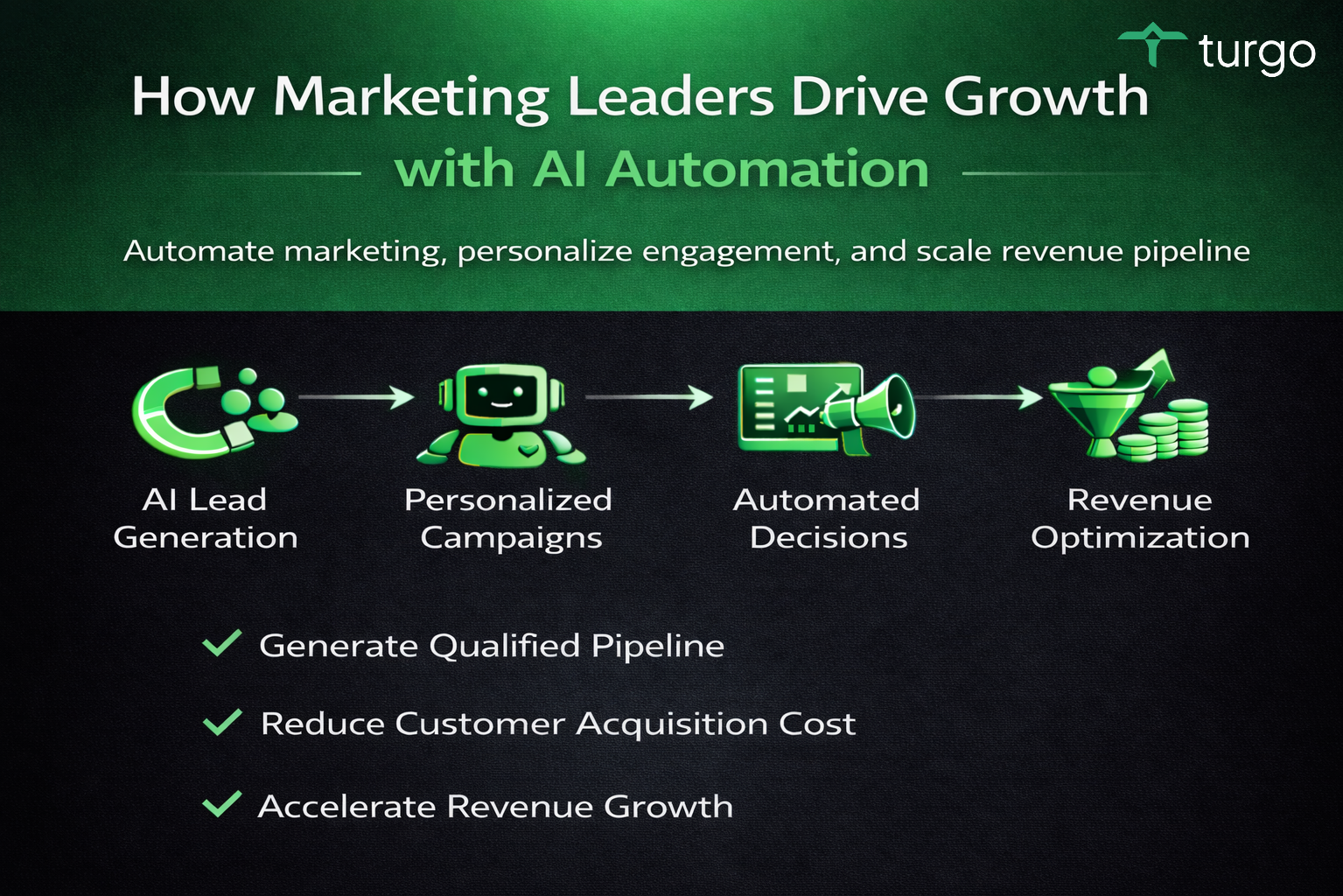 turgo

How Marketing Leaders Drive Growth
with AI Automation

Automate marketing, personalize engagement, and scale revenue pipeline

AI Lead Generation

Personalized Campaigns

Automated Decisions

Revenue Optimization

Generate Qualified Pipeline

Reduce Customer Acquisition Cost

Accelerate Revenue Growth